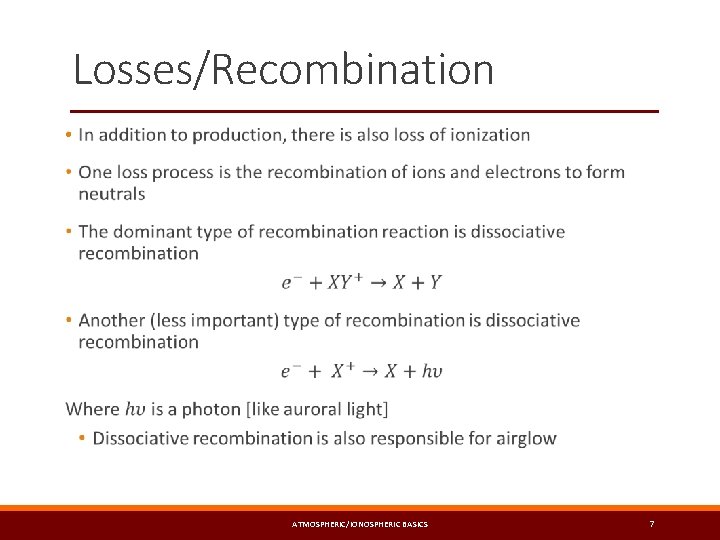 Losses/Recombination

• In addition to production, there is also loss of ionization

• One loss process is the recombination of ions and electrons to form neutrals

• The dominant type of recombination reaction is dissociative recombination

$e^- + XY^+ \rightarrow X + Y$

• Another (less important) type of recombination is dissociative recombination

$e^- + X^+ \rightarrow X + hv$

Where $hv$ is a photon [like auroral light]

• Dissociative recombination is also responsible for airglow

ATMOSPHERIC/IONOSPHERIC BASICS

7